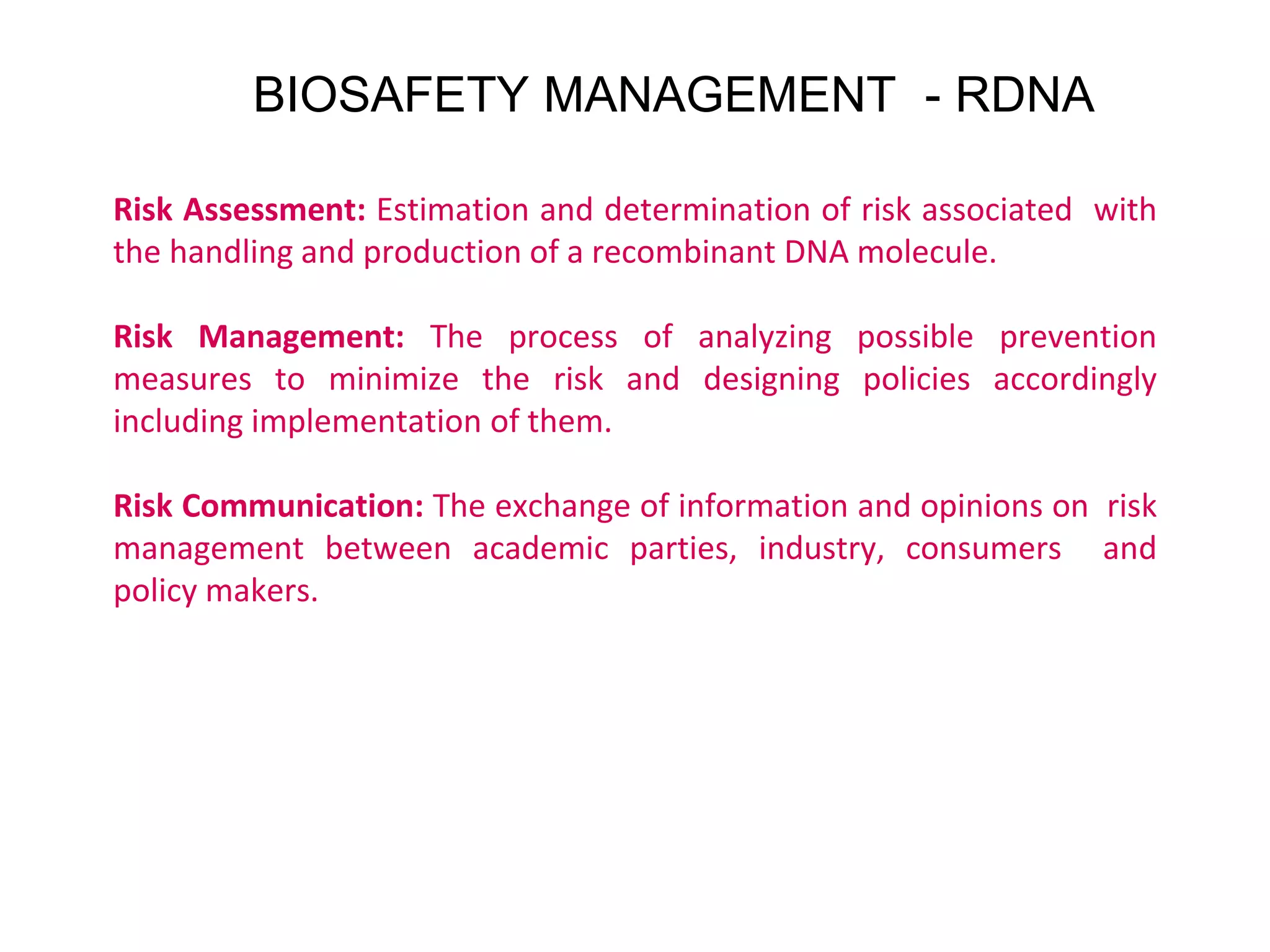 BIOSAFETY MANAGEMENT - RDNA

Risk Assessment: Estimation and determination of risk associated with the handling and production of a recombinant DNA molecule.

Risk Management: The process of analyzing possible prevention measures to minimize the risk and designing policies accordingly including implementation of them.

Risk Communication: The exchange of information and opinions on risk management between academic parties, industry, consumers and policy makers.